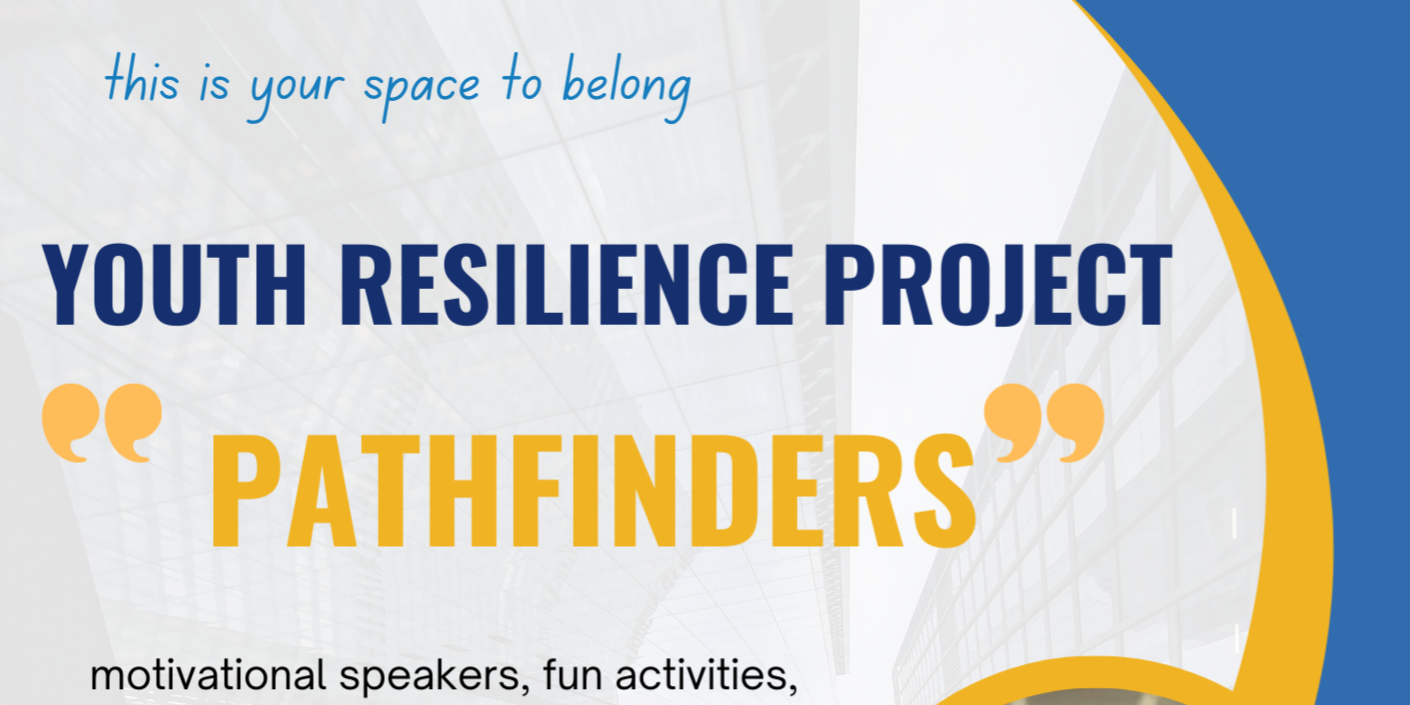 this is your space to belong

YOUTH RESILIENCE PROJECT

" PATHFINDERS"

motivational speakers, fun activities,